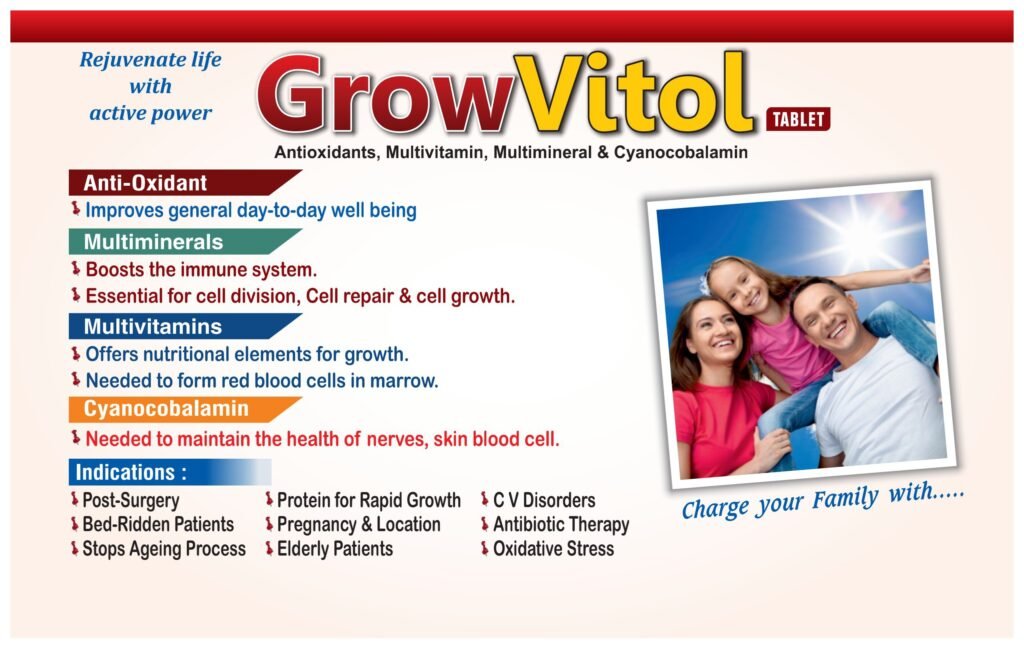 Rejuvenate life with active power

GrowVitol TABLET

Antioxidants, Multivitamin, Multimineral & Cyanocobalamin

Anti-Oxidant
Improves general day-to-day well being

Multiminerals
Boosts the immune system.
Essential for cell division, Cell repair & cell growth.

Multivitamins
Offers nutritional elements for growth.
Needed to form red blood cells in marrow.

Cyanocobalamin
Needed to maintain the health of nerves, skin blood cell.

Indications :
Post-Surgery
Bed-Ridden Patients
Stops Ageing Process
Protein for Rapid Growth
Pregnancy & Location
Elderly Patients
C V Disorders
Antibiotic Therapy
Oxidative Stress

Charge your Family with.....